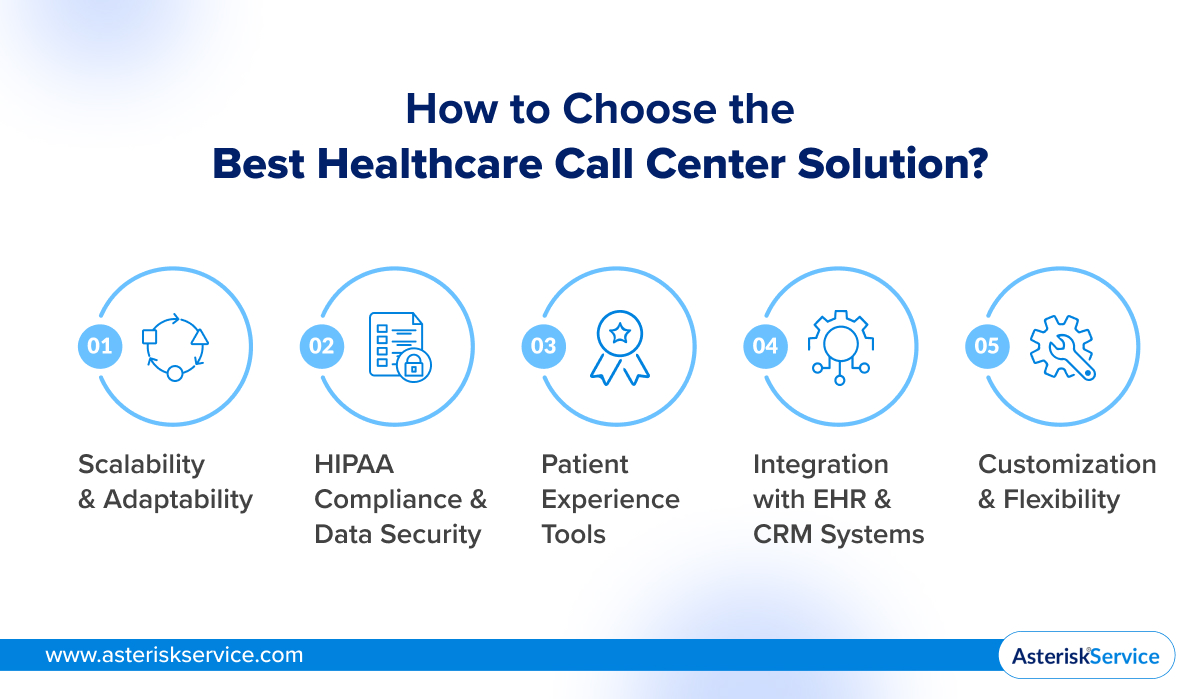 How to Choose the
Best Healthcare Call Center Solution?

01
Scalability & Adaptability

02
HIPAA Compliance & Data Security

03
Patient Experience Tools

04
Integration with EHR & CRM Systems

05
Customization & Flexibility

www.asteriskservice.com

AsteriskService